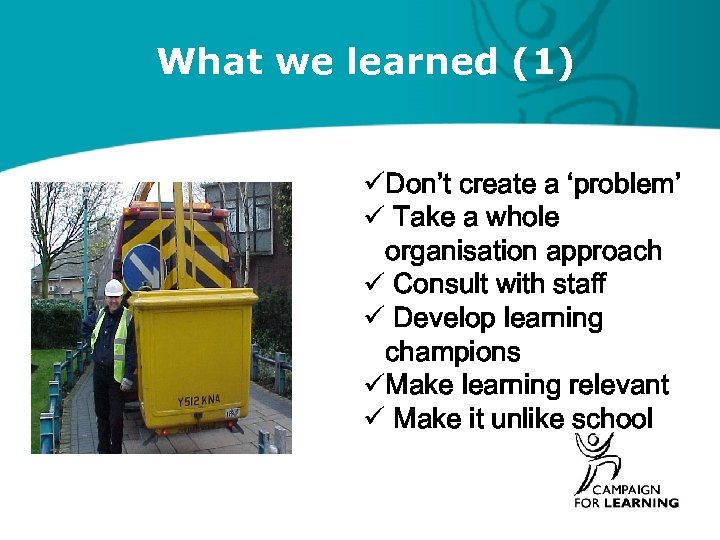 What we learned (1)

Y512 KNA

✓Don't create a 'problem'
✓ Take a whole organisation approach
✓ Consult with staff
✓ Develop learning champions
✓Make learning relevant
✓ Make it unlike school

CAMPAIGN FOR LEARNING